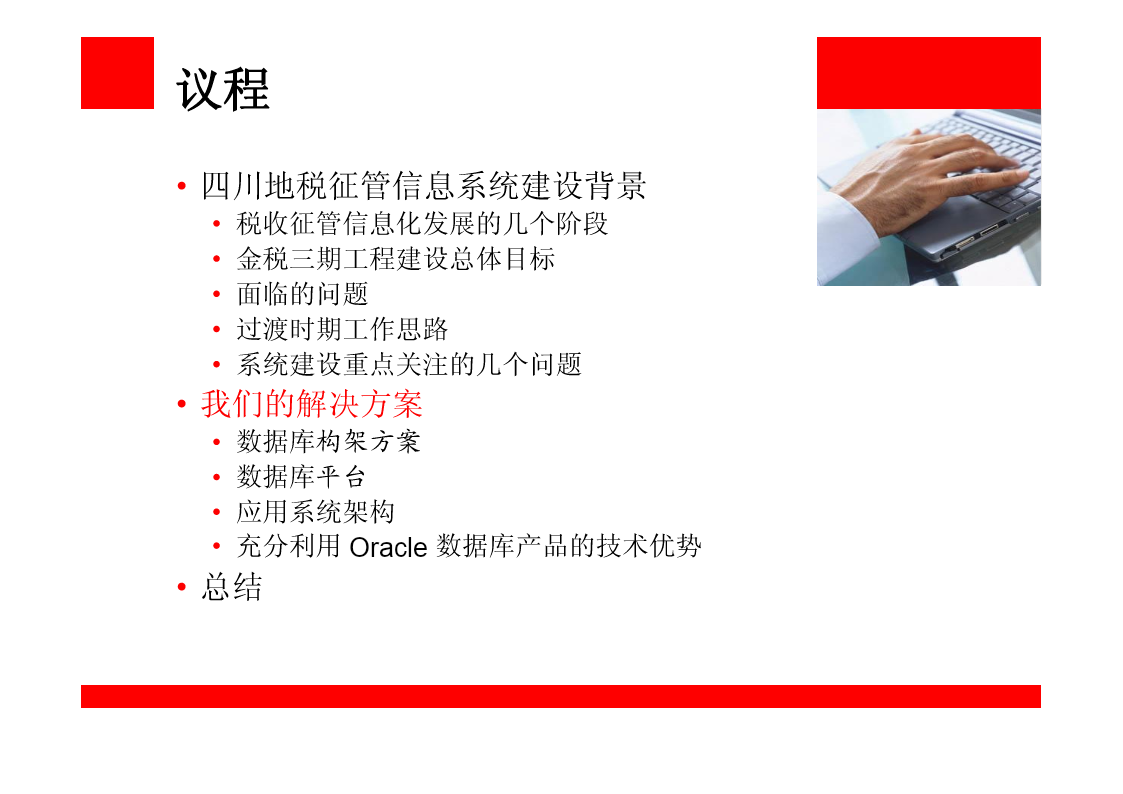 议程

• 四川地税征管信息系统建设背景
  • 税收征管信息化发展的几个阶段
  • 金税三期工程建设总体目标
  • 面临的问题
  • 过渡时期工作思路
  • 系统建设重点关注的几个问题
• 我们的解决方案
  • 数据库构架方案
  • 数据库平台
  • 应用系统架构
  • 充分利用 Oracle 数据库产品的技术优势
• 总结